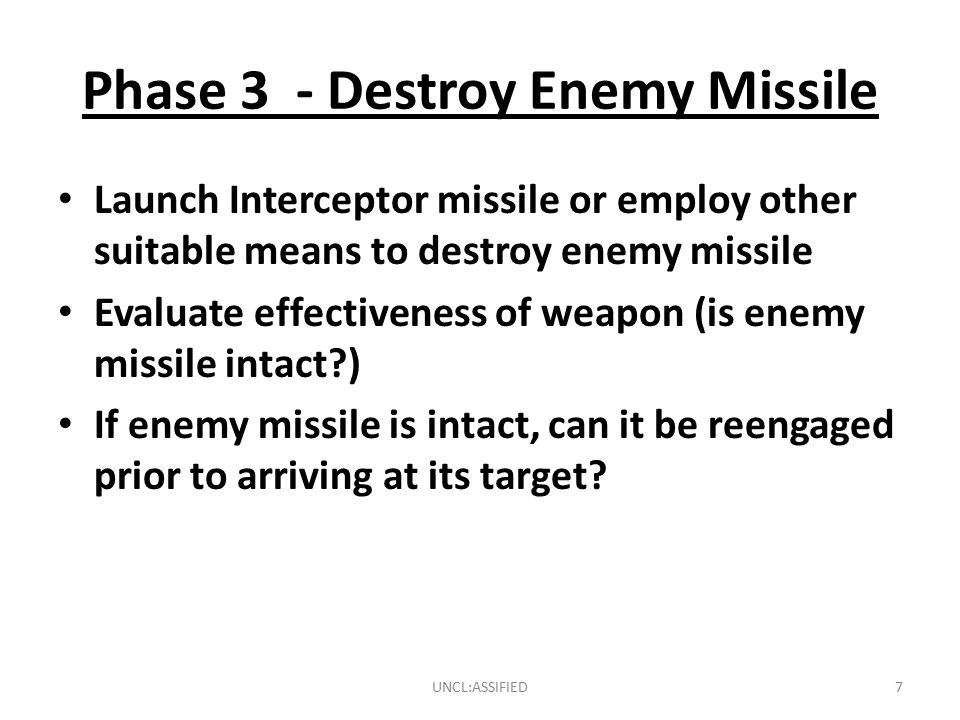 Phase 3  - Destroy Enemy Missile

• Launch Interceptor missile or employ other suitable means to destroy enemy missile
• Evaluate effectiveness of weapon (is enemy missile intact?)
• If enemy missile is intact, can it be reengaged prior to arriving at its target?

UNCL:ASSIFIED

7